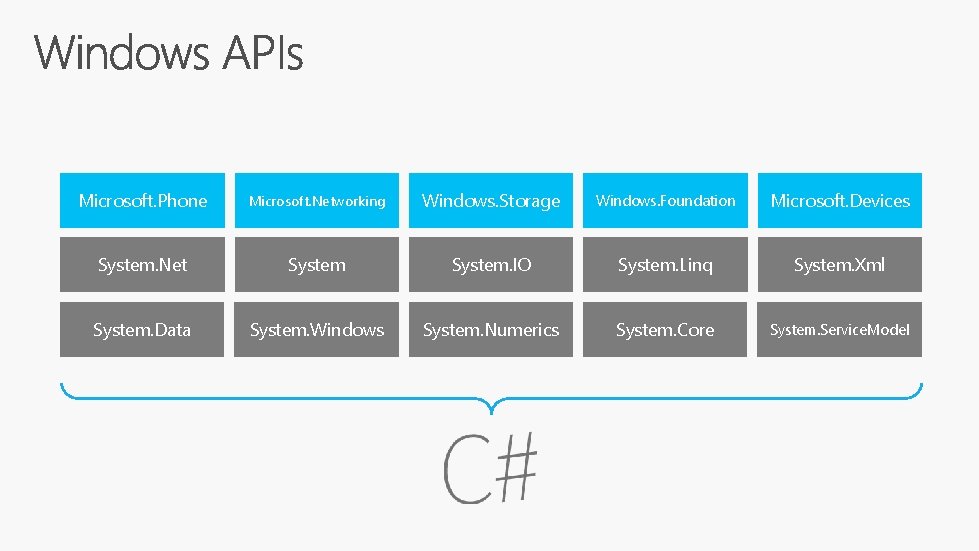 Windows APIs

| Microsoft.Phone | Microsoft.Networking | Windows.Storage | Windows.Foundation | Microsoft.Devices |
|---|---|---|---|---|
| System.Net | System | System.IO | System.Linq | System.Xml |
| System.Data | System.Windows | System.Numerics | System.Core | System.ServiceModel |

C#